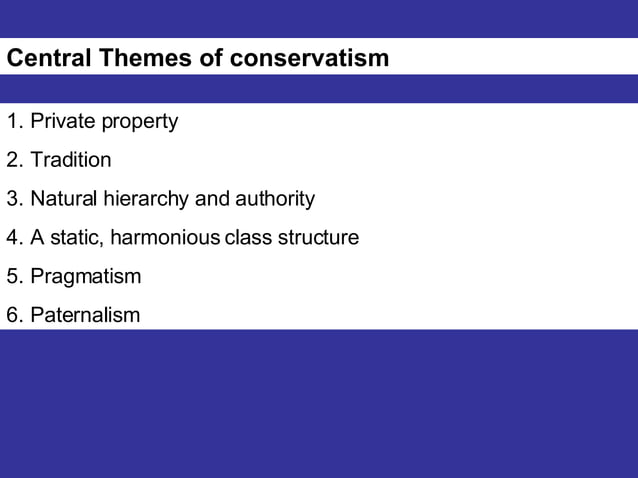 Central Themes of conservatism

1. Private property

2. Tradition

3. Natural hierarchy and authority

4. A static, harmonious class structure

5. Pragmatism

6. Paternalism